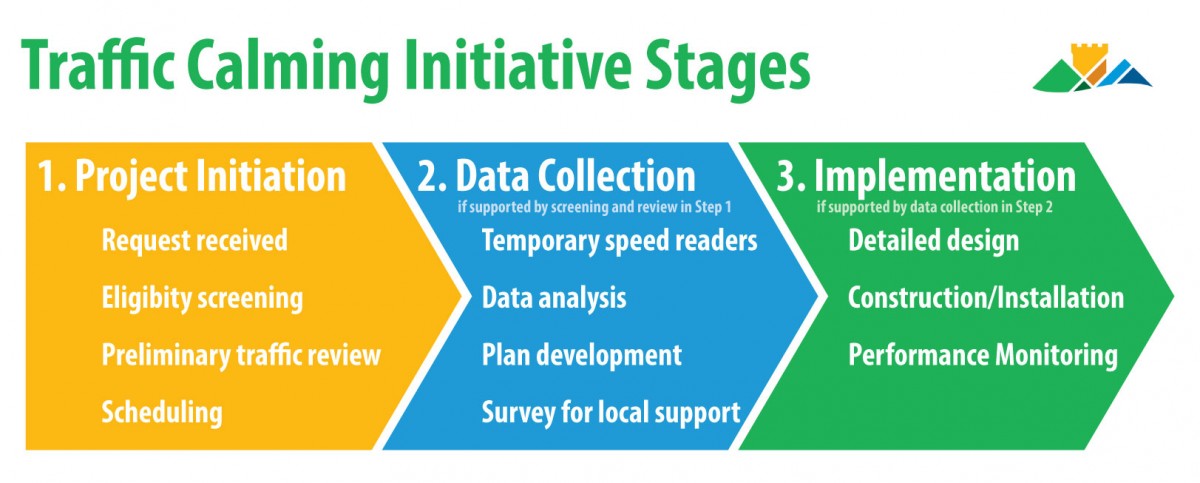 Traffic Calming Initiative Stages

1. Project Initiation

Request received

Eligibity screening

Preliminary traffic review

Scheduling

2. Data Collection

if supported by screening and review in Step 1

Temporary speed readers

Data analysis

Plan development

Survey for local support

3. Implementation

if supported by data collection in Step 2

Detailed design

Construction/Installation

Performance Monitoring